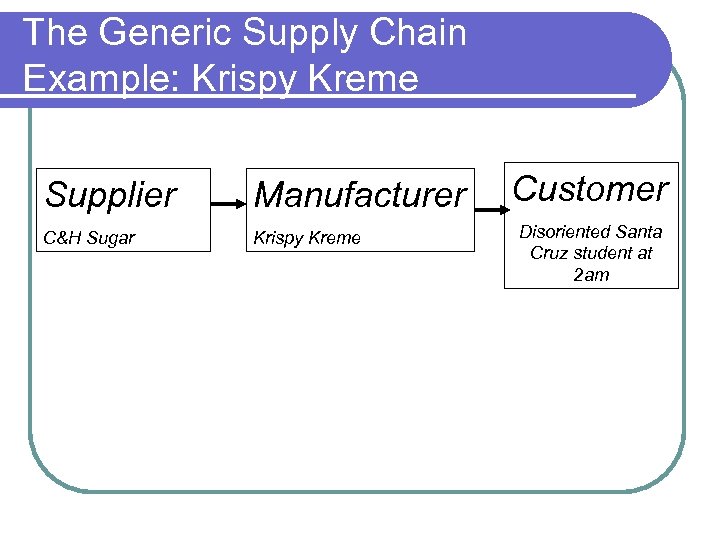 The Generic Supply Chain
Example: Krispy Kreme

Supplier
C&H Sugar

Manufacturer
Krispy Kreme

Customer
Disoriented Santa Cruz student at 2am